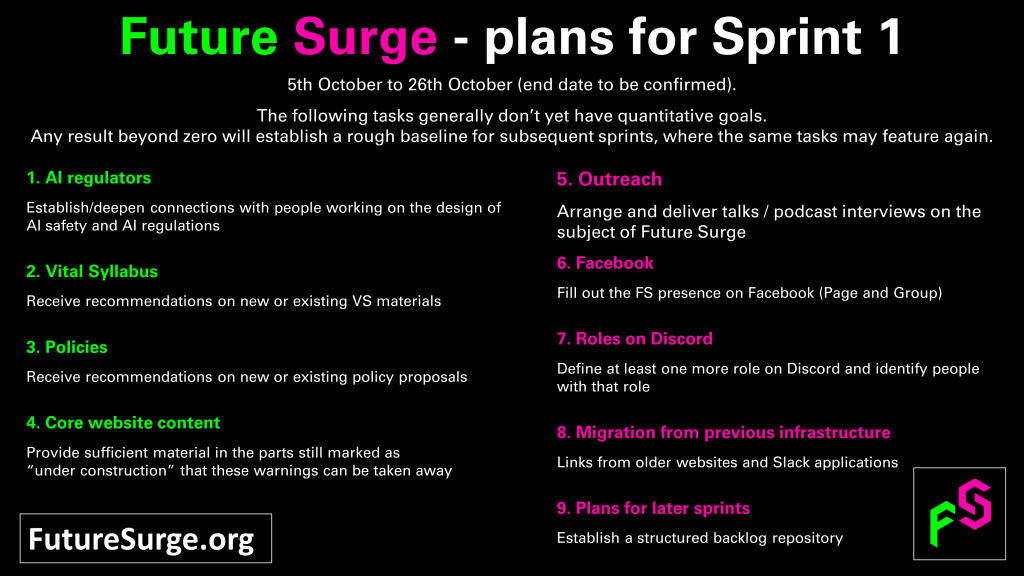 Future Surge - plans for Sprint 1

5th October to 26th October (end date to be confirmed).

The following tasks generally don't yet have quantitative goals. Any result beyond zero will establish a rough baseline for subsequent sprints, where the same tasks may feature again.

1. AI regulators

Establish/deepen connections with people working on the design of AI safety and AI regulations

2. Vital Syllabus

Receive recommendations on new or existing VS materials

3. Policies

Receive recommendations on new or existing policy proposals

4. Core website content

Provide sufficient material in the parts still marked as "under construction" that these warnings can be taken away

FutureSurge.org

5. Outreach

Arrange and deliver talks / podcast interviews on the subject of Future Surge

6. Facebook

Fill out the FS presence on Facebook (Page and Group)

7. Roles on Discord

Define at least one more role on Discord and identify people with that role

8. Migration from previous infrastructure

Links from older websites and Slack applications

9. Plans for later sprints

Establish a structured backlog repository

FS